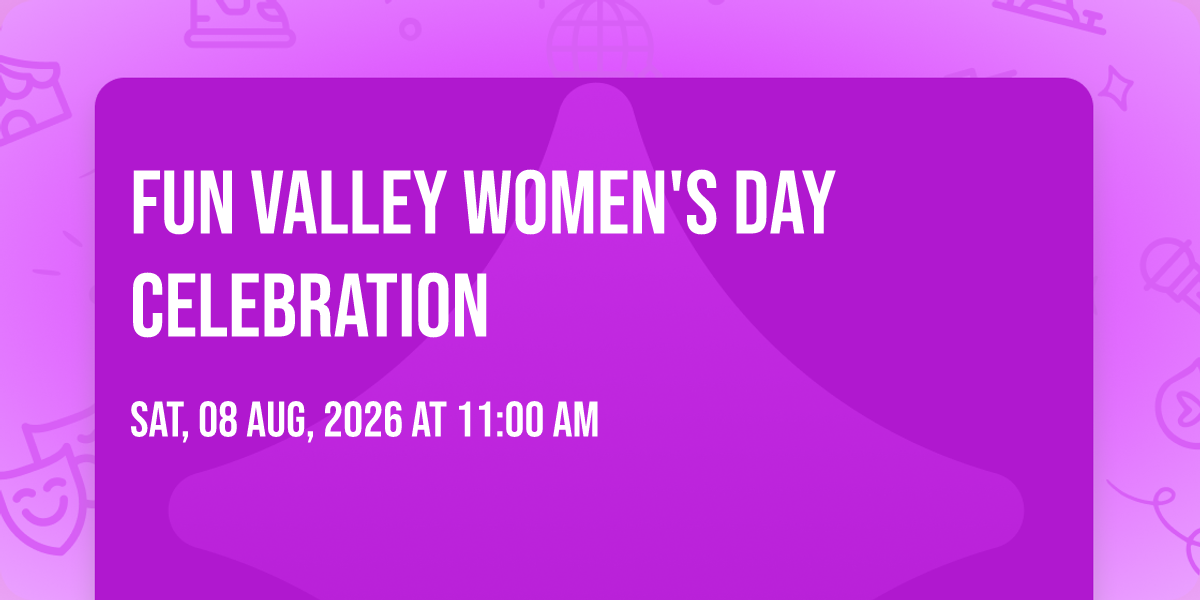 FUN VALLEY WOMEN'S DAY CELEBRATION

SAT, 08 AUG, 2026 AT 11:00 AM